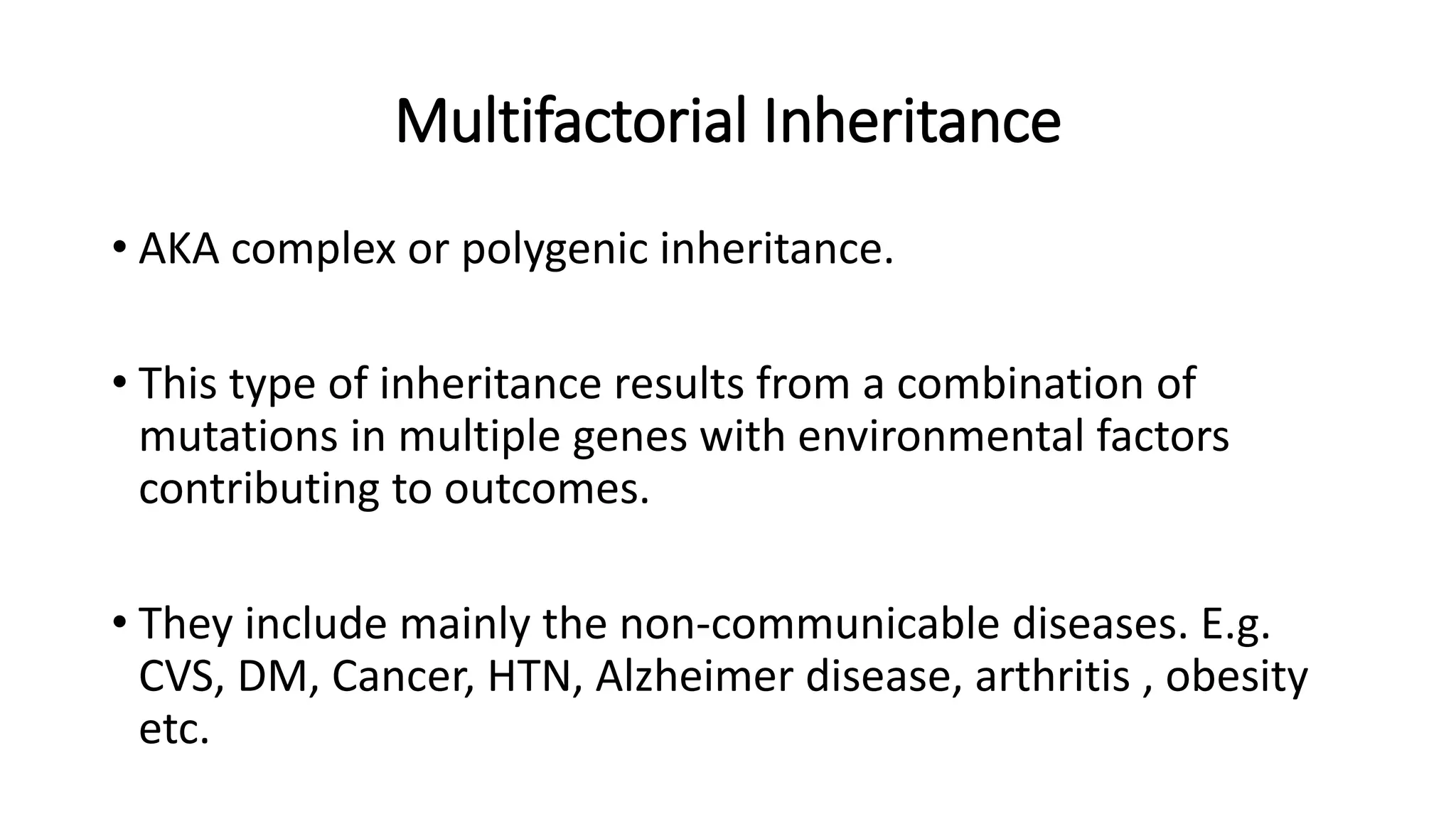 Multifactorial Inheritance

• AKA complex or polygenic inheritance.

• This type of inheritance results from a combination of mutations in multiple genes with environmental factors contributing to outcomes.

• They include mainly the non-communicable diseases. E.g. CVS, DM, Cancer, HTN, Alzheimer disease, arthritis , obesity etc.